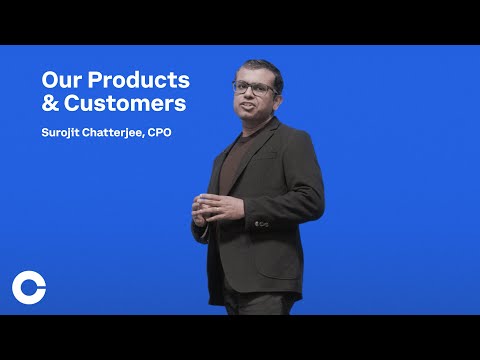 Our Products
& Customers

Surojit Chatterjee, CPO